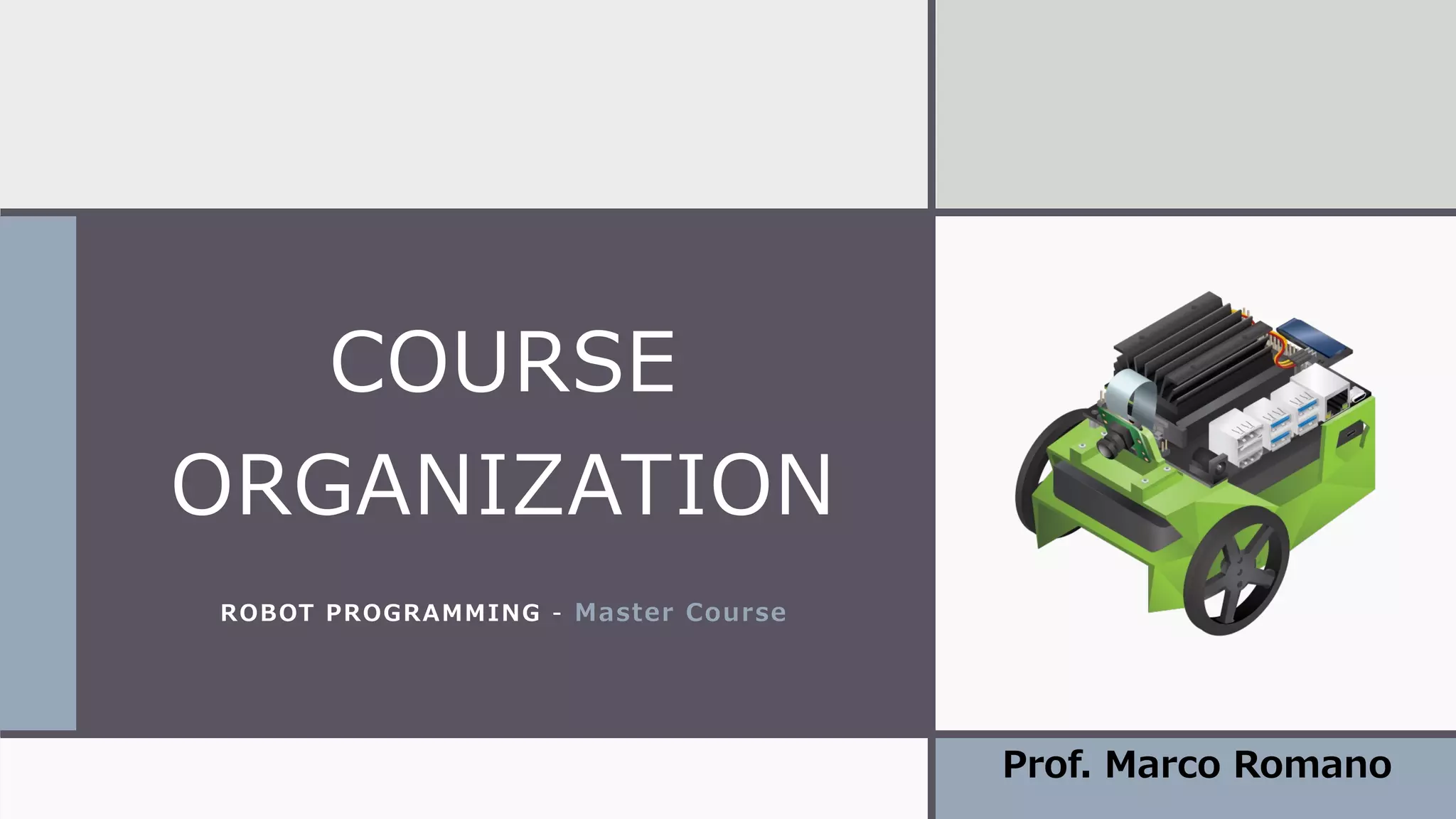 COURSE ORGANIZATION

ROBOT PROGRAMMING - Master Course

Prof. Marco Romano